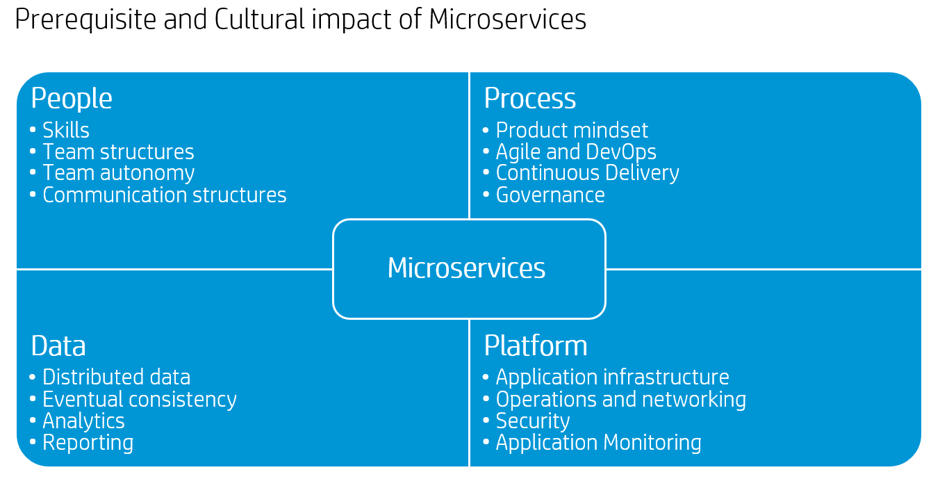 Prerequisite and Cultural impact of Microservices

People
• Skills
• Team structures
• Team autonomy
• Communication structures

Process
• Product mindset
• Agile and DevOps
• Continuous Delivery
• Governance

Microservices

Data
• Distributed data
• Eventual consistency
• Analytics
• Reporting

Platform
• Application infrastructure
• Operations and networking
• Security
• Application Monitoring